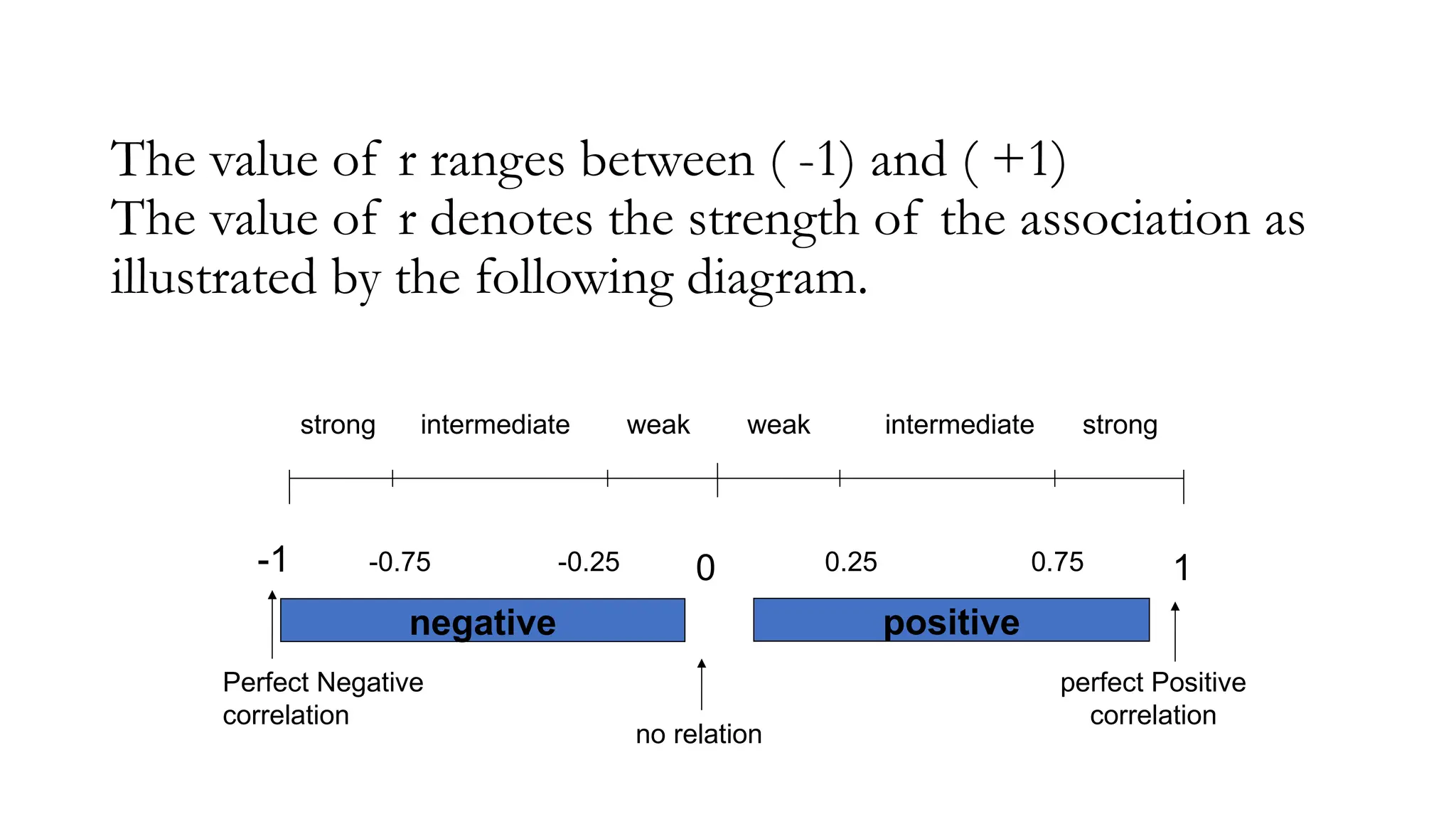 The value of r ranges between ( -1) and ( +1)
The value of r denotes the strength of the association as illustrated by the following diagram.

strong intermediate weak weak intermediate strong

-1 -0.75 -0.25 0 0.25 0.75 1

negative

positive

Perfect Negative correlation

no relation

perfect Positive correlation